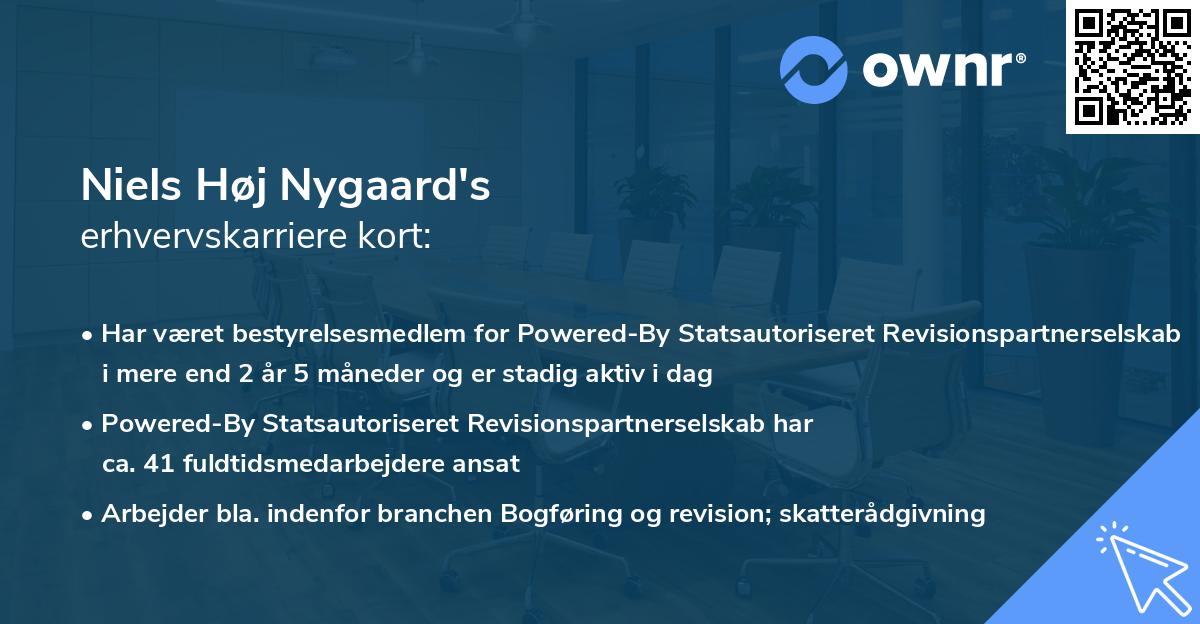 ownr®

Niels Høj Nygaard's
erhvervskarriere kort:

• Har været bestyrelsesmedlem for Powered-By Statsautoriseret Revisionspartnerselskab i mere end 2 år 5 måneder og er stadig aktiv i dag

• Powered-By Statsautoriseret Revisionspartnerselskab har ca. 41 fuldtidsmedarbejdere ansat

• Arbejder bla. indenfor branchen Bogføring og revision; skatterådgivning